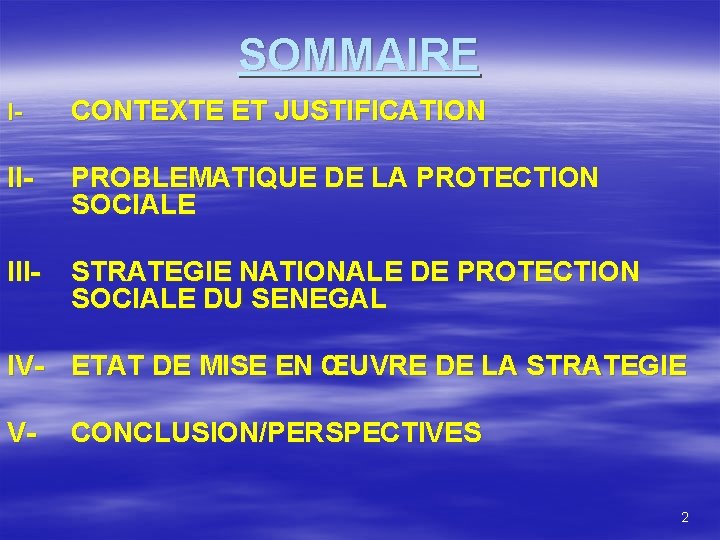 SOMMAIRE

I- CONTEXTE ET JUSTIFICATION

II- PROBLEMATIQUE DE LA PROTECTION SOCIALE

III- STRATEGIE NATIONALE DE PROTECTION SOCIALE DU SENEGAL

IV- ETAT DE MISE EN ŒUVRE DE LA STRATEGIE

V- CONCLUSION/PERSPECTIVES

2